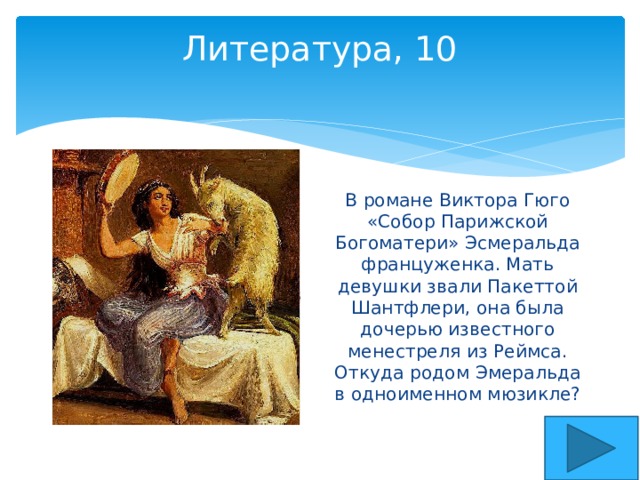 Литература, 10

В романе Виктора Гюго «Собор Парижской Богоматери» Эсмеральда француженка. Мать девушки звали Пакеттой Шантфлери, она была дочерью известного менестреля из Реймса. Откуда родом Эмеральда в одноименном мюзикле?